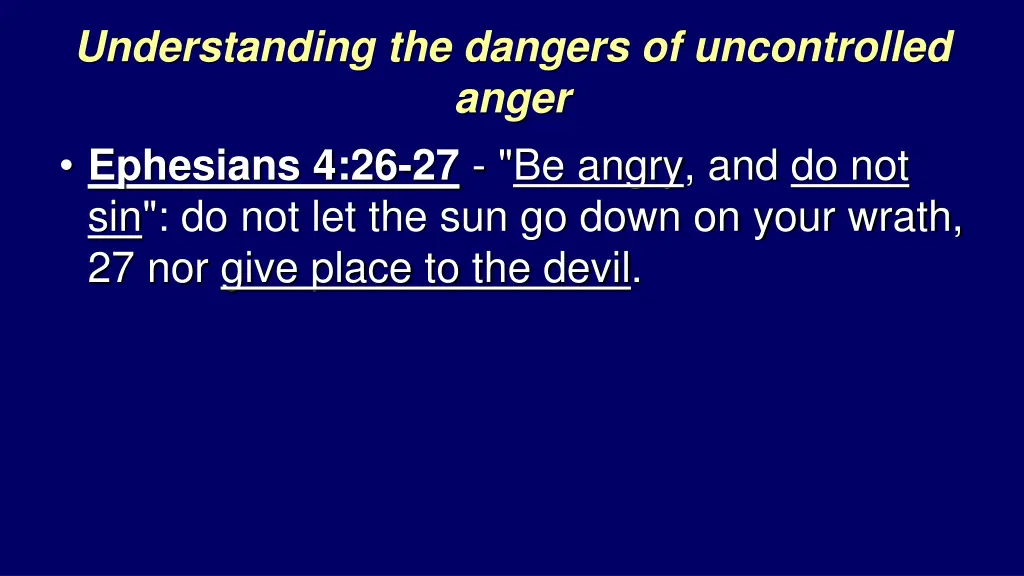 Understanding the dangers of uncontrolled anger

• Ephesians 4:26-27 - "Be angry, and do not sin": do not let the sun go down on your wrath, 27 nor give place to the devil.